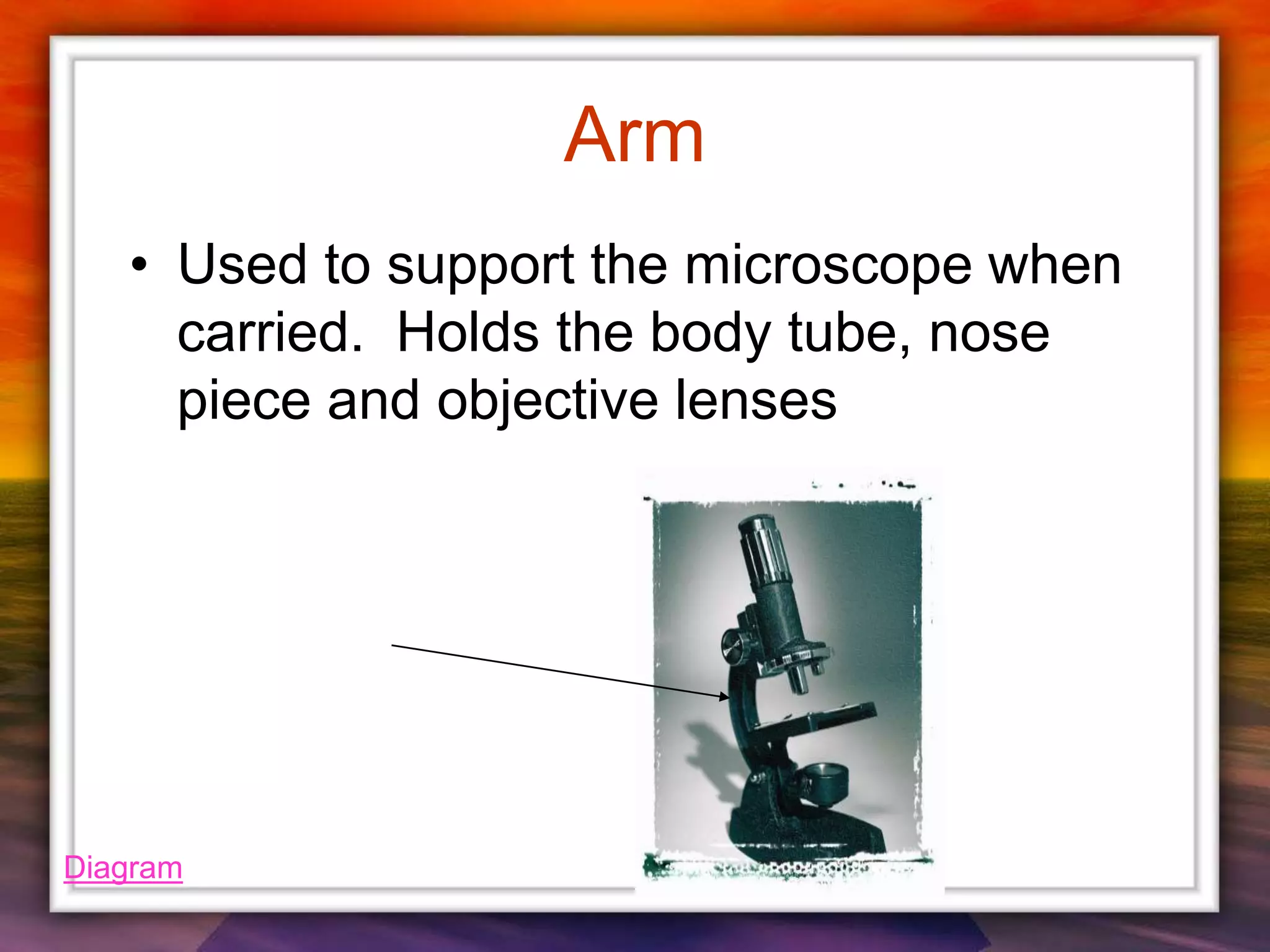 Arm

• Used to support the microscope when carried.  Holds the body tube, nose piece and objective lenses

Diagram